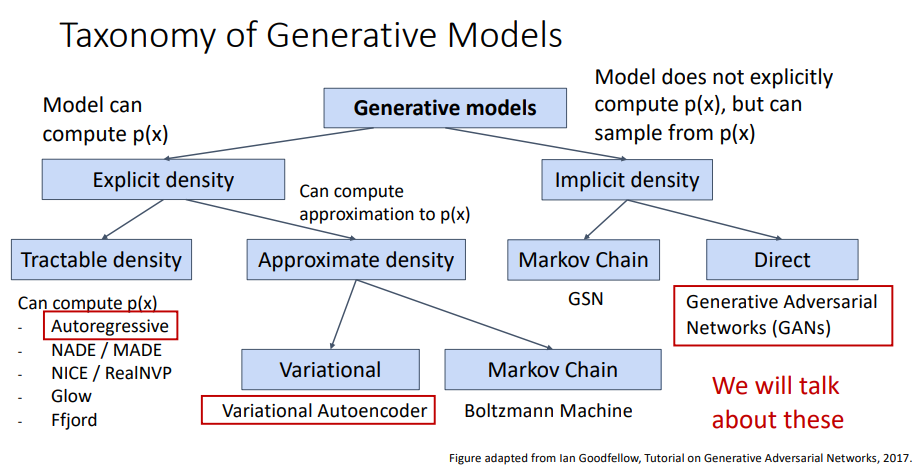 Taxonomy of Generative Models

Model can compute p(x)

Generative models

Model does not explicitly compute p(x), but can sample from p(x)

Explicit density

Can compute approximation to p(x)

Implicit density

Tractable density

Approximate density

Markov Chain

Direct

Can compute p(x)
- Autoregressive
- NADE / MADE
- NICE / RealNVP
- Glow
- Ffjord

GSN

Generative Adversarial Networks (GANs)

Variational

Markov Chain

Variational Autoencoder

Boltzmann Machine

We will talk about these

Figure adapted from Ian Goodfellow, Tutorial on Generative Adversarial Networks, 2017.